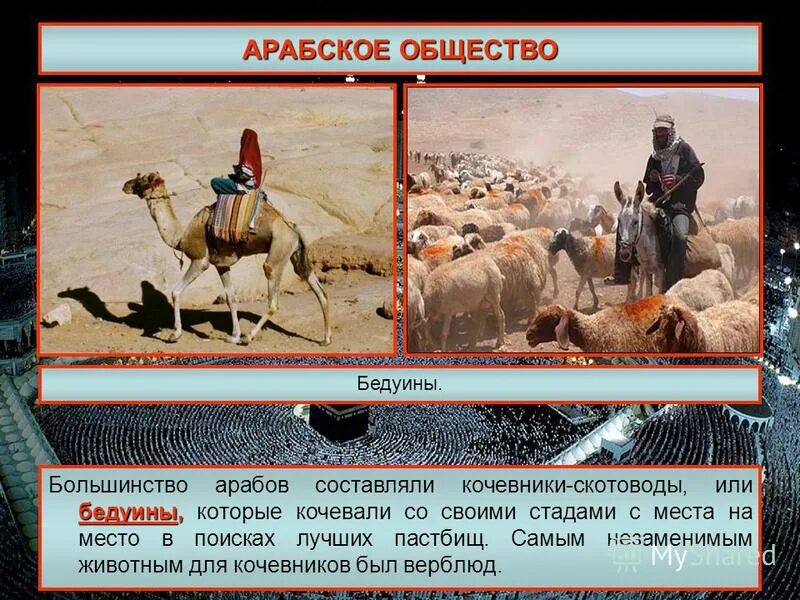 АРАБСКОЕ ОБЩЕСТВО

Бедуины.

Большинство арабов составляли кочевники-скотоводы, или бедуины, которые кочевали со своими стадами с места на место в поисках лучших пастбищ. Самым незаменимым животным для кочевников был верблюд.

MyShared